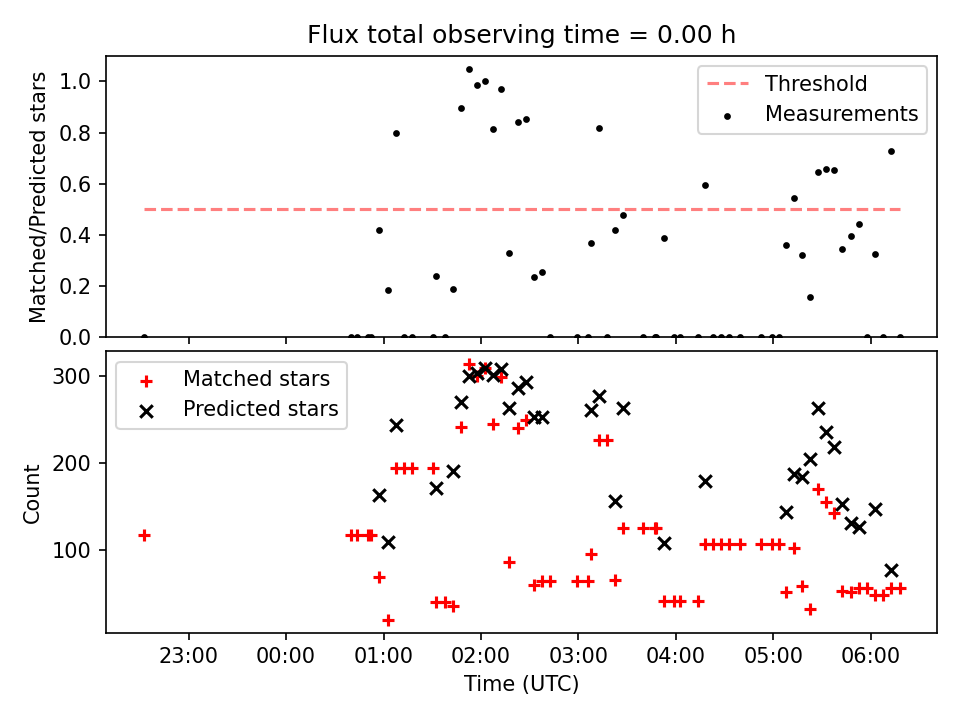 Flux total observing time = 0.00 h

Matched/Predicted stars

1.0
0.8
0.6
0.4
0.2
0.0

Threshold
Measurements

Count

300
200
100

Matched stars
Predicted stars

23:00
00:00
01:00
02:00
03:00
04:00
05:00
06:00

Time (UTC)